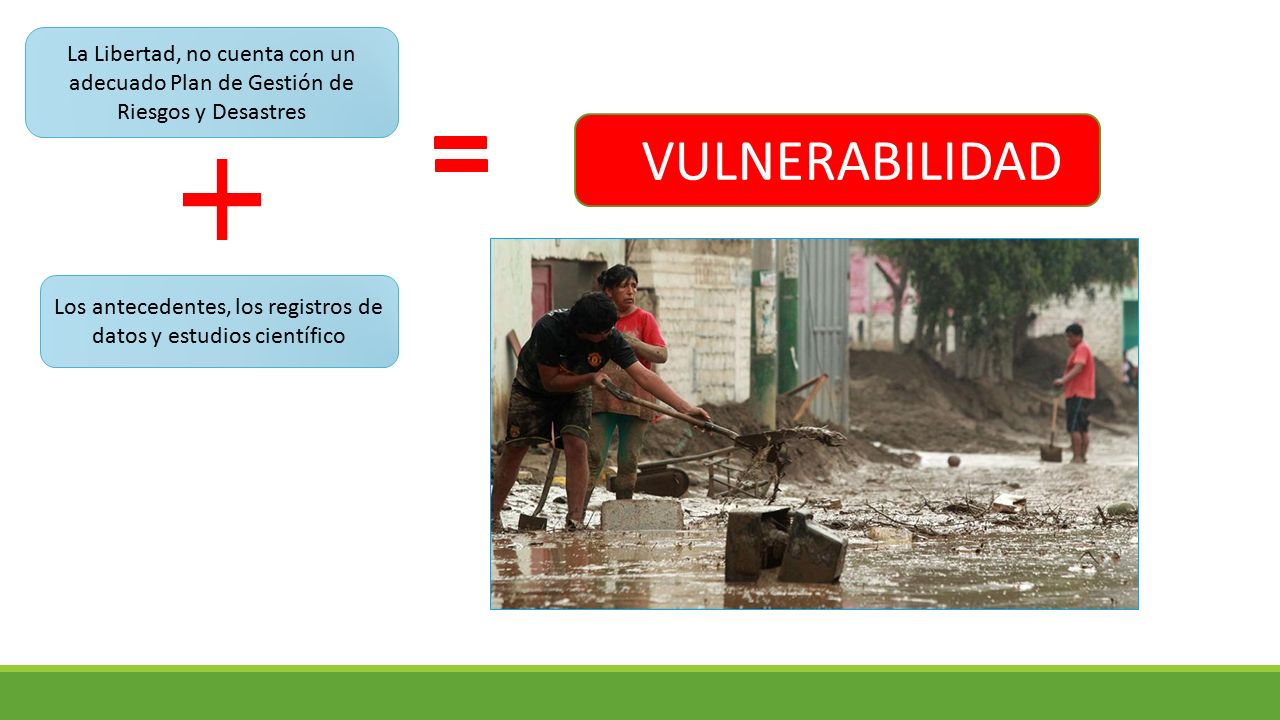 La Libertad, no cuenta con un adecuado Plan de Gestión de Riesgos y Desastres

+

Los antecedentes, los registros de datos y estudios científico

=

VULNERABILIDAD